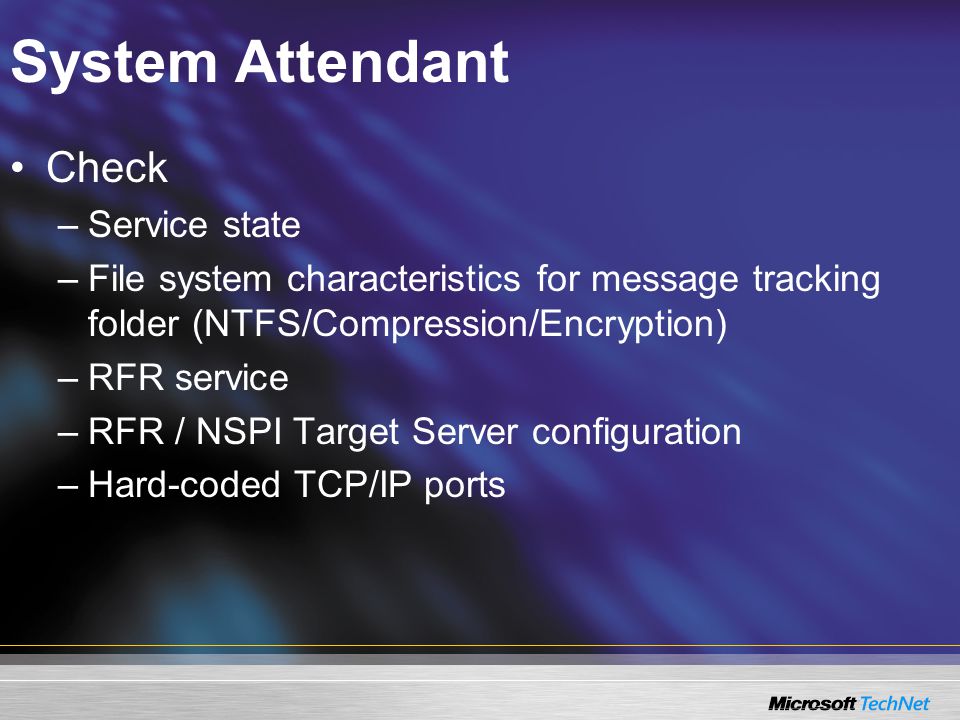 System Attendant

• Check
– Service state
– File system characteristics for message tracking folder (NTFS/Compression/Encryption)
– RFR service
– RFR / NSPI Target Server configuration
– Hard-coded TCP/IP ports

Microsoft TechNet